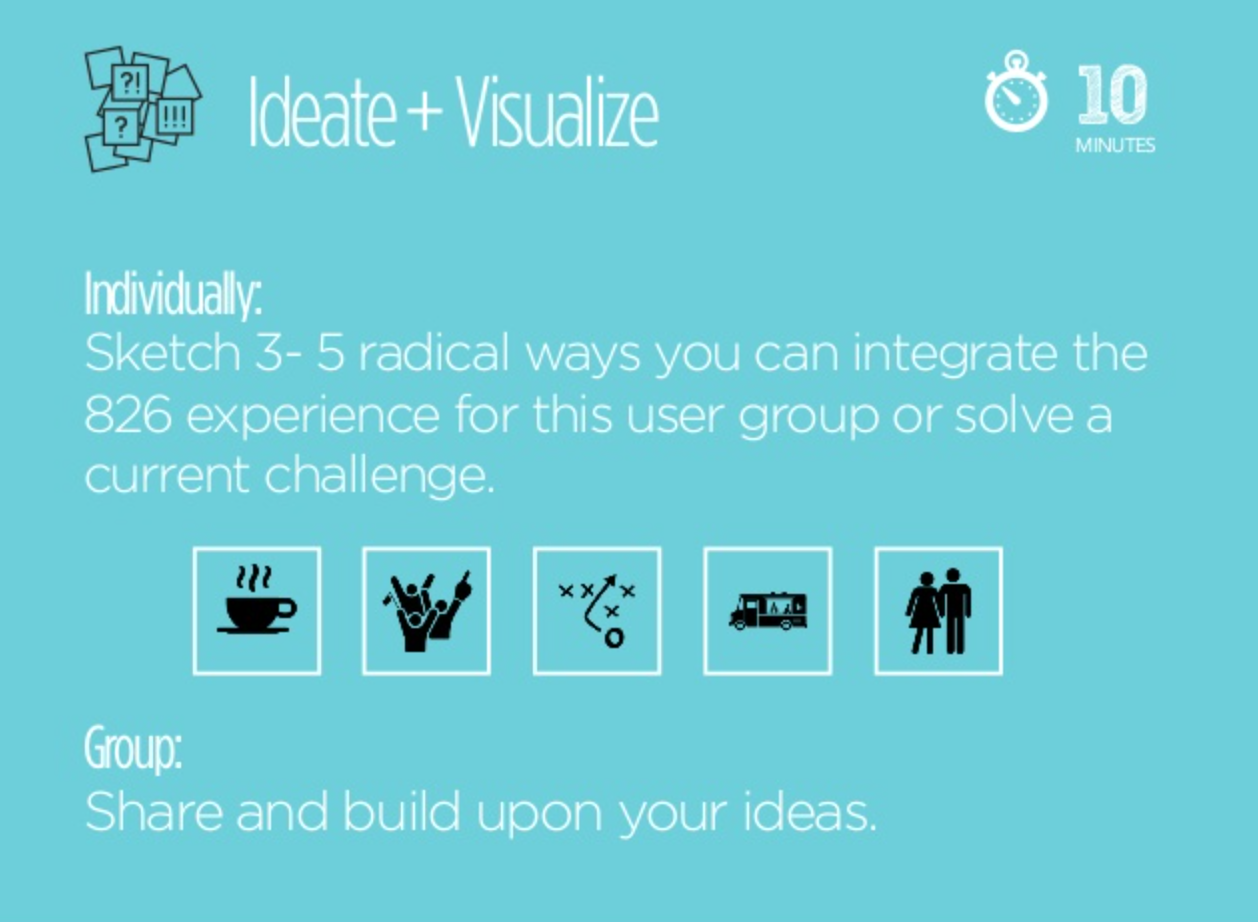 ?!
?
!!!
Ideate + Visualize

10
MINUTES

Individually:
Sketch 3- 5 radical ways you can integrate the 826 experience for this user group or solve a current challenge.

Group:
Share and build upon your ideas.